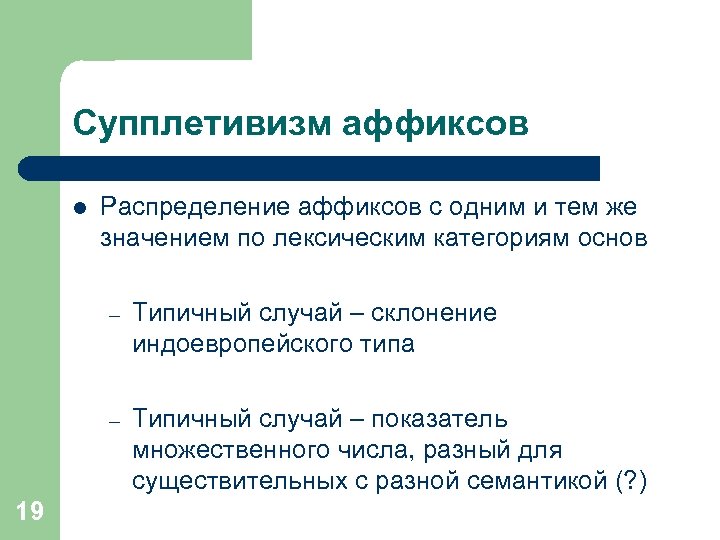 Супплетивизм аффиксов

● Распределение аффиксов с одним и тем же значением по лексическим категориям основ

– Типичный случай – склонение индоевропейского типа

– Типичный случай – показатель множественного числа, разный для существительных с разной семантикой (?)

19